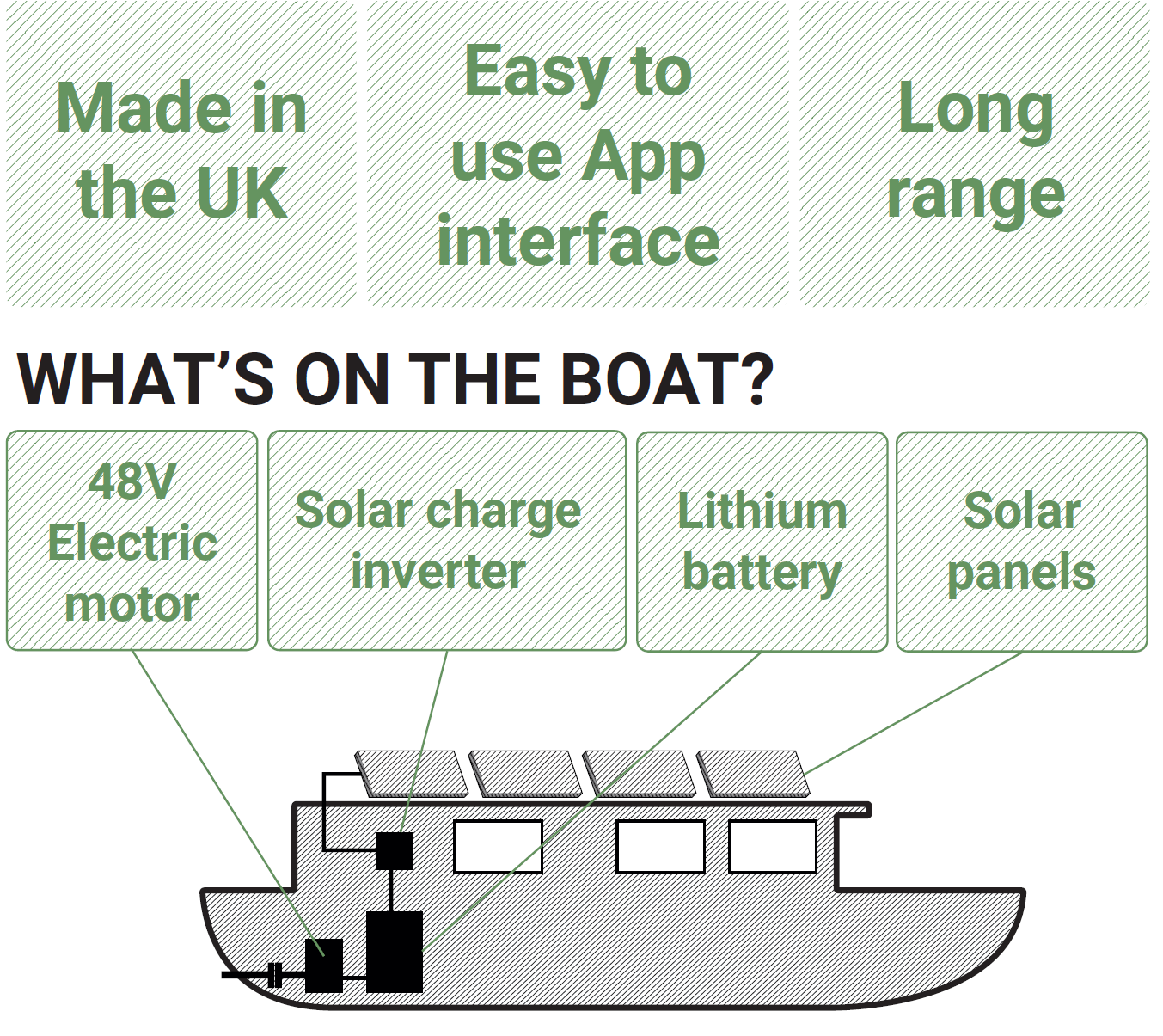 Made in the UK

Easy to use App interface

Long range

WHAT'S ON THE BOAT?

48V Electric motor

Solar charge inverter

Lithium battery

Solar panels